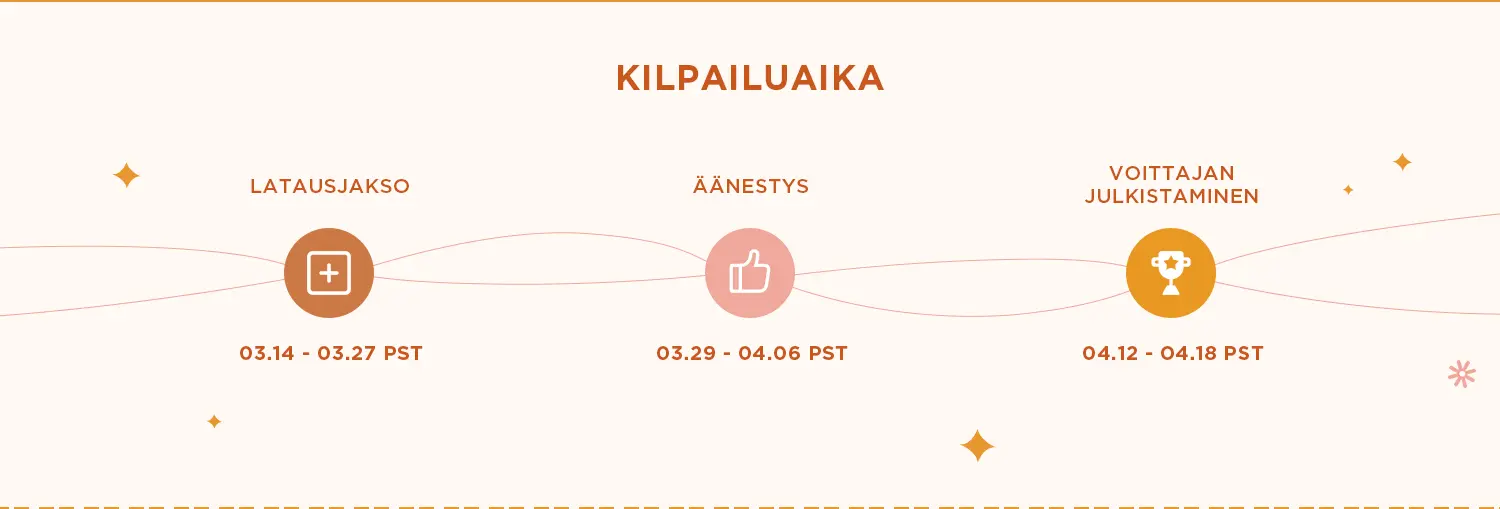 KILPAILUAIKA

LATAUSJAKSO

03.14 - 03.27 PST

ÄÄNESTYS

03.29 - 04.06 PST

VOITTAJAN JULKISTAMINEN

04.12 - 04.18 PST